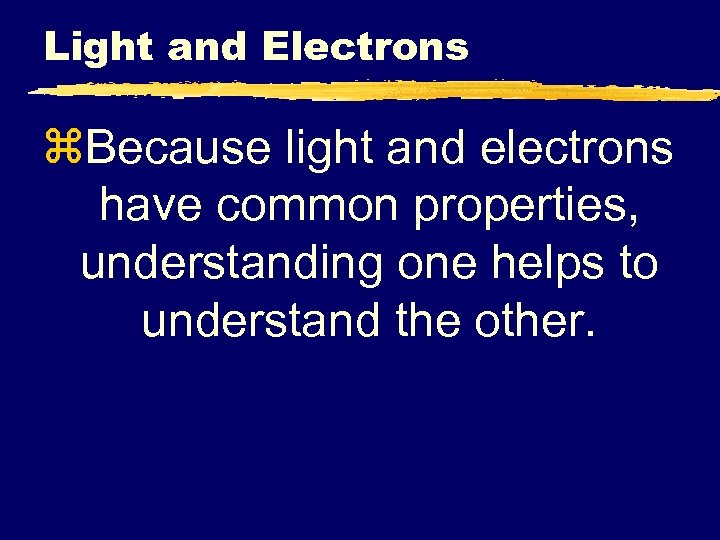 Light and Electrons

⌘Because light and electrons have common properties, understanding one helps to understand the other.